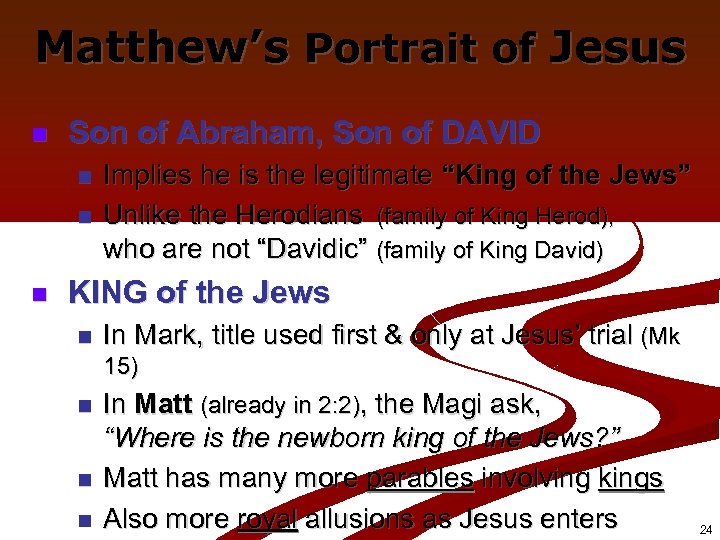 Matthew's Portrait of Jesus

Son of Abraham, Son of DAVID

Implies he is the legitimate "King of the Jews"

Unlike the Herodians (family of King Herod), who are not "Davidic" (family of King David)

KING of the Jews

In Mark, title used first & only at Jesus' trial (Mk 15)

In Matt (already in 2:2), the Magi ask, "Where is the newborn king of the Jews?"

Matt has many more parables involving kings

Also more royal allusions as Jesus enters

24